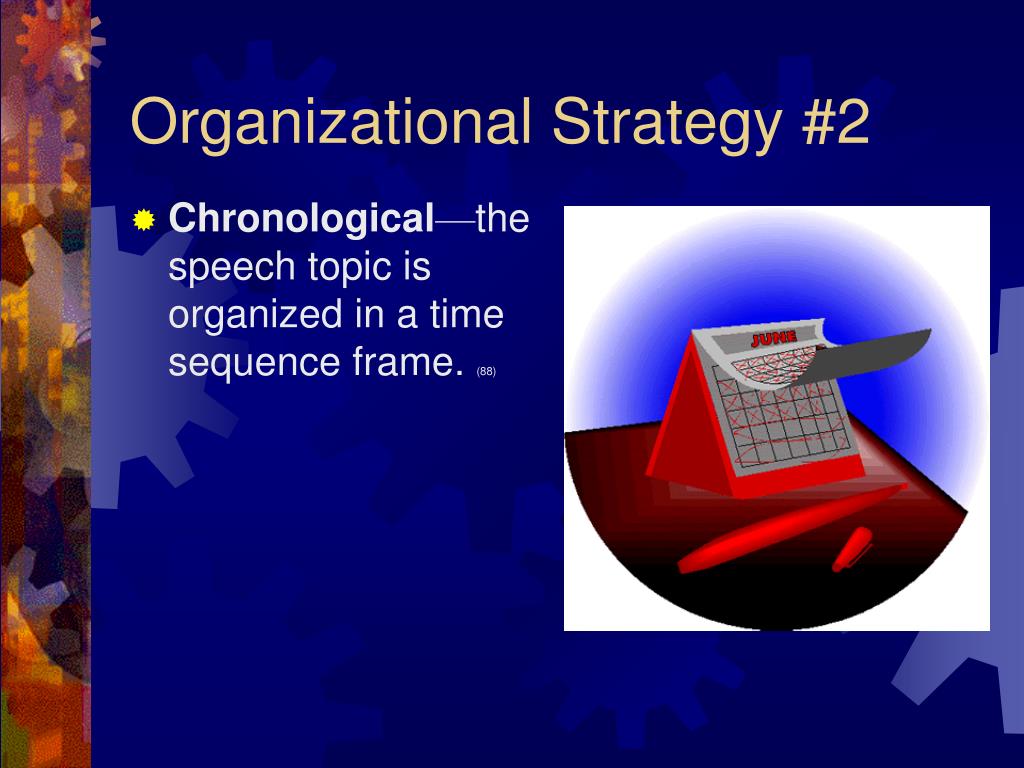 Organizational Strategy #2

Chronological—the speech topic is organized in a time sequence frame. (88)

JUNE